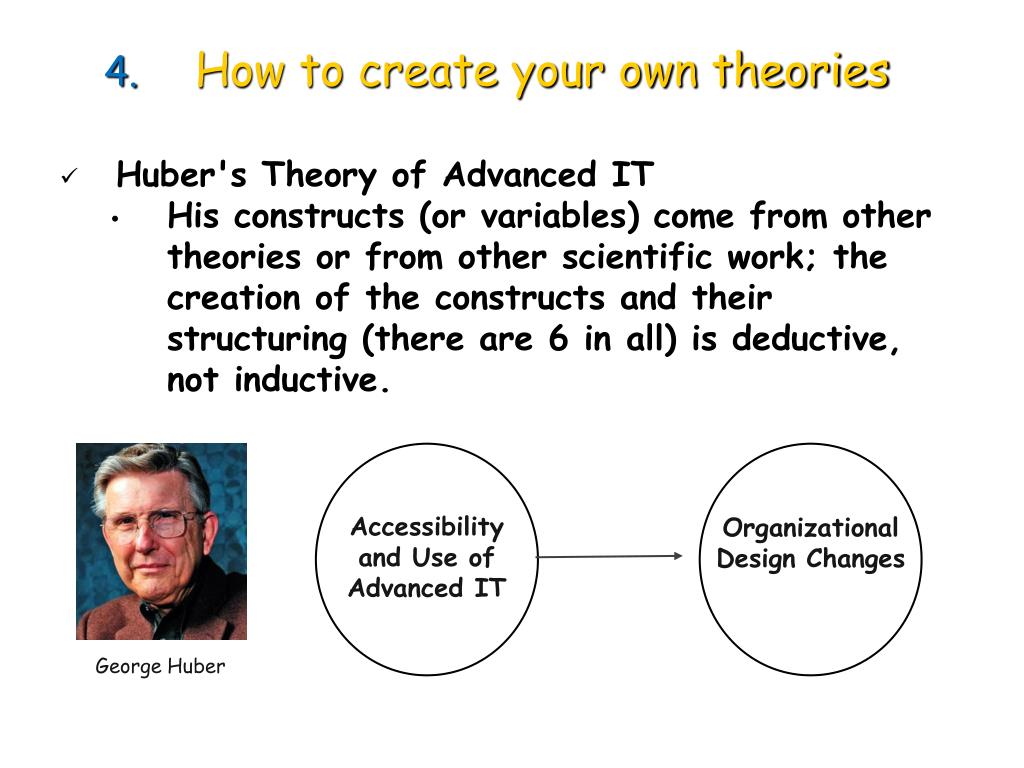 4. How to create your own theories

✓ Huber's Theory of Advanced IT

• His constructs (or variables) come from other theories or from other scientific work; the creation of the constructs and their structuring (there are 6 in all) is deductive, not inductive.

George Huber

Accessibility and Use of Advanced IT

Organizational Design Changes